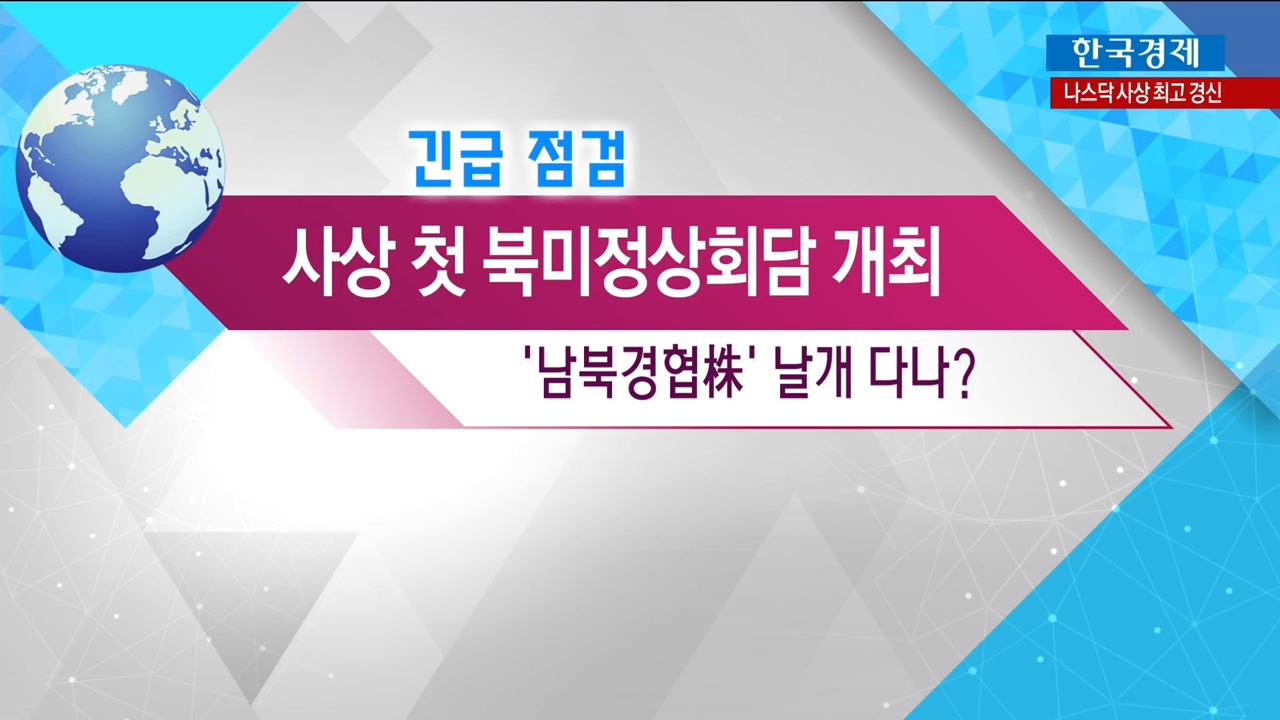 한국경제
나스닥 사상 최고 경신

긴급 점검

사상 첫 북미정상회담 개최

'남북경협株' 날개 다나?